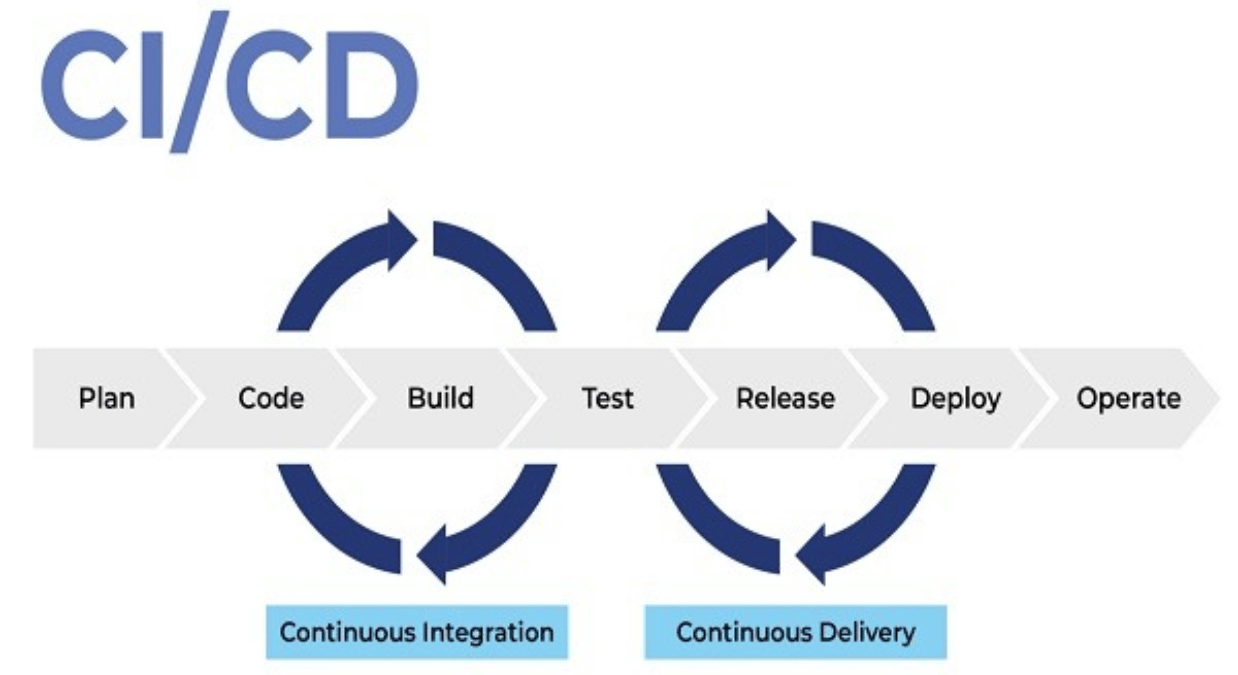 CI/CD

Plan
Code
Build
Test
Release
Deploy
Operate

Continuous Integration
Continuous Delivery